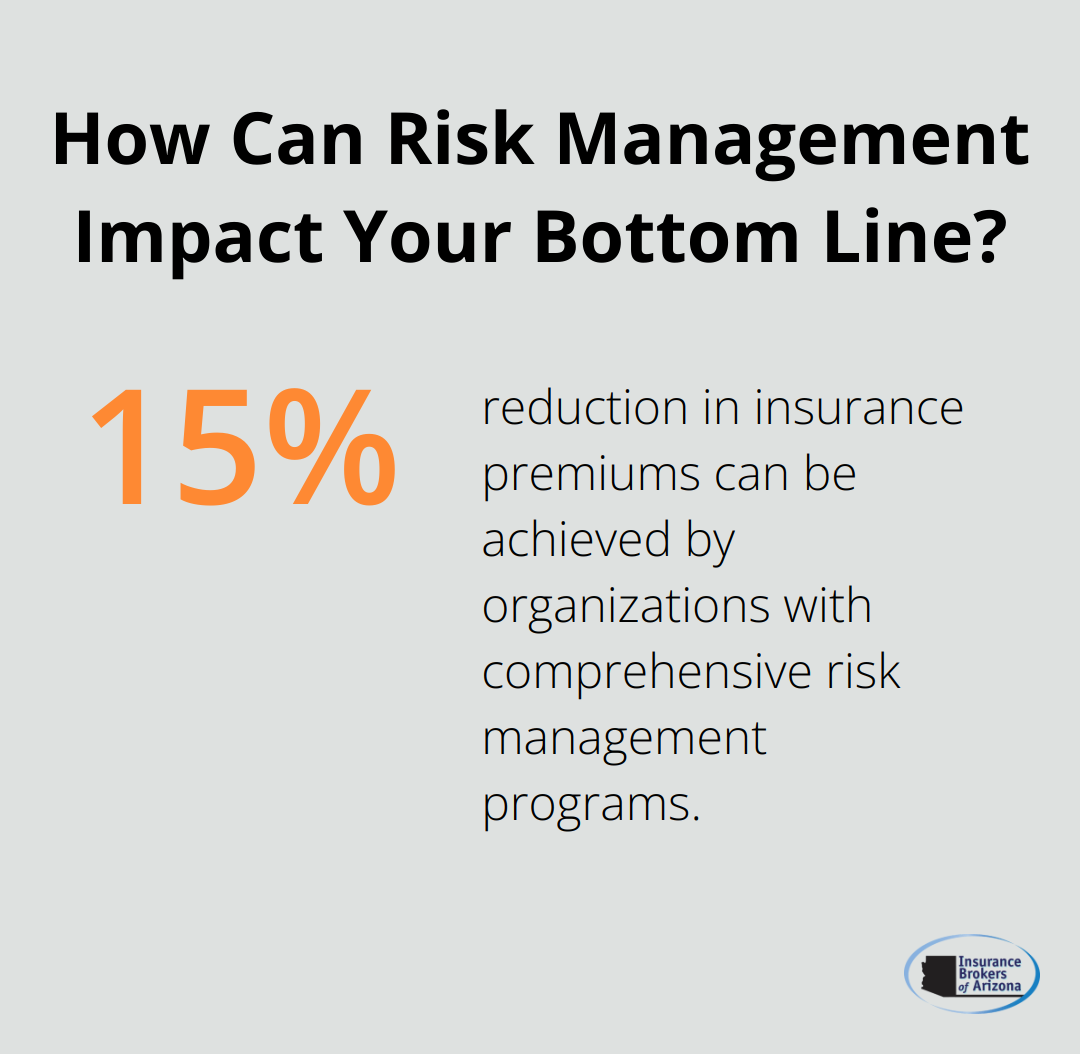 How Can Risk Management Impact Your Bottom Line?

15%

reduction in insurance premiums can be achieved by organizations with comprehensive risk management programs.

Insurance Brokers of Arizona